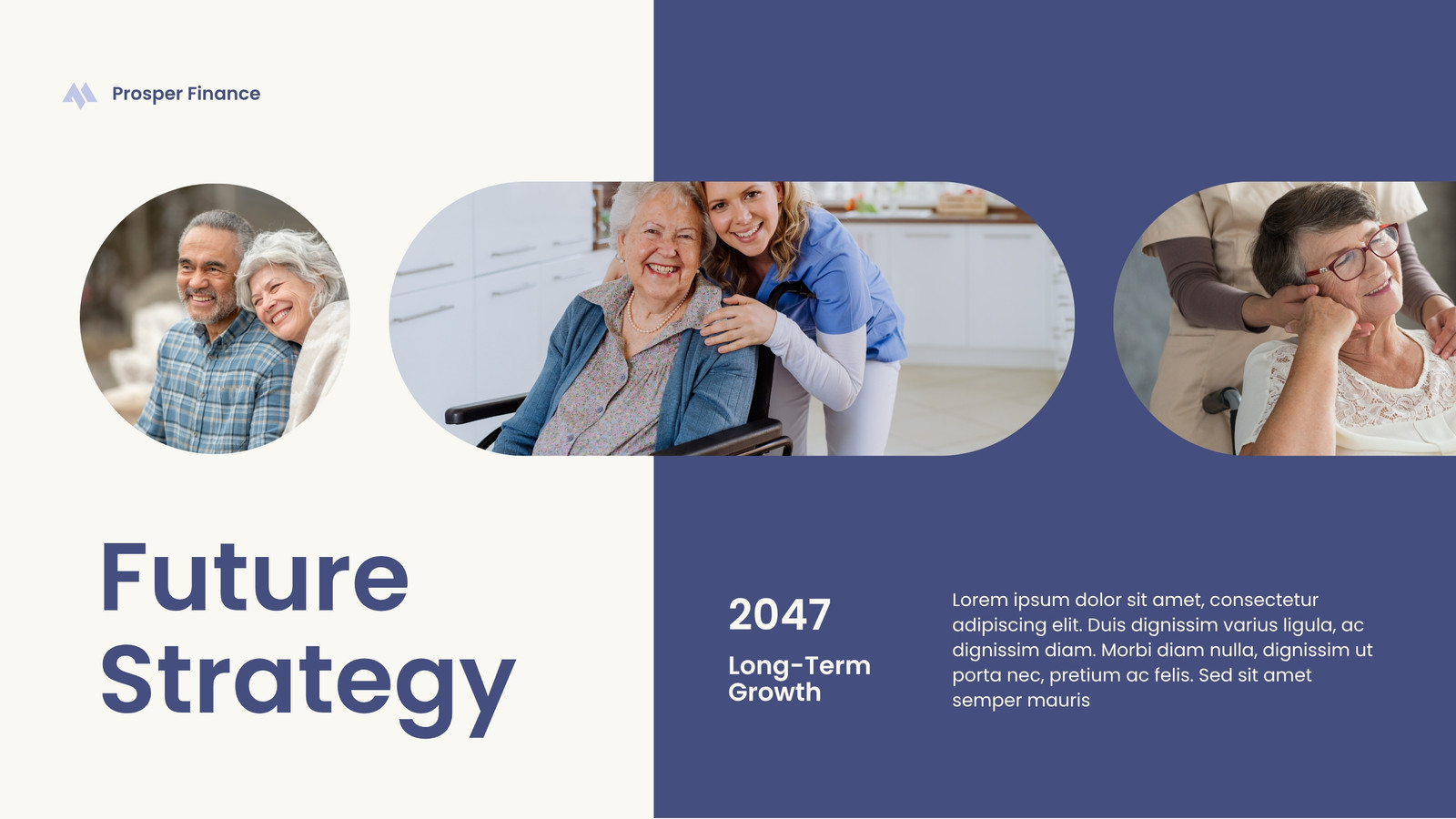 Prosper Finance

Future Strategy

2047

Long-Term Growth

Lorem ipsum dolor sit amet, consectetur adipiscing elit. Duis dignissim varius ligula, ac dignissim diam. Morbi diam nulla, dignissim ut porta nec, pretium ac felis. Sed sit amet semper mauris